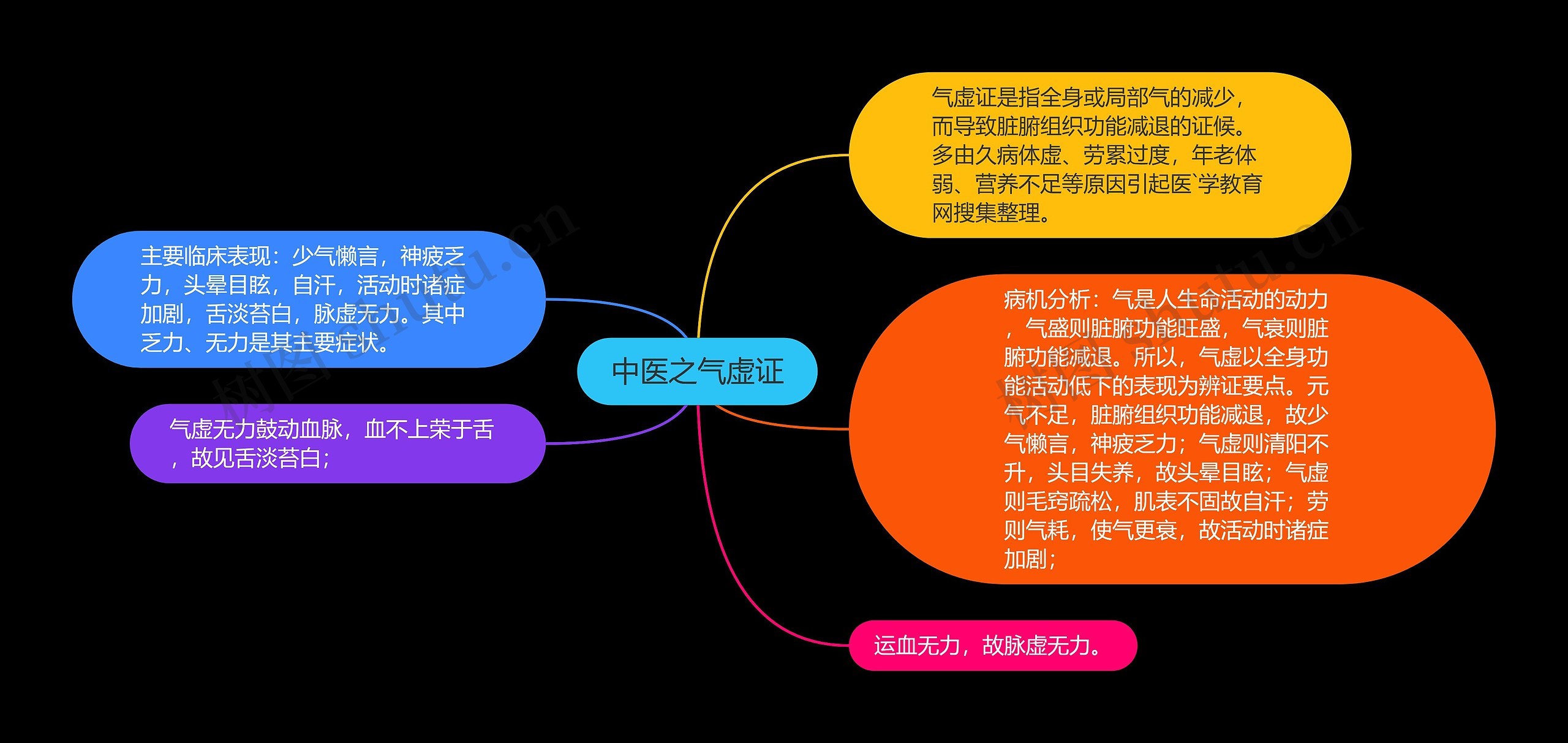 中医之气虚证

气虚证是指全身或局部气的减少，而导致脏腑组织功能减退的证候。多由久病体虚、劳累过度，年老体弱、营养不足等原因引起医`学教育网搜集整理。

病机分析：气是人生命活动的动力，气盛则脏腑功能旺盛，气衰则脏腑功能减退。所以，气虚以全身功能活动低下的表现为辨证要点。元气不足，脏腑组织功能减退，故少气懒言，神疲乏力；气虚则清阳不升，头目失养，故头晕目眩；气虚则毛窍疏松，肌表不固故自汗；劳则气耗，使气更衰，故活动时诸症加剧；

运血无力，故脉虚无力。

主要临床表现：少气懒言，神疲乏力，头晕目眩，自汗，活动时诸症加剧，舌淡苔白，脉虚无力。其中乏力、无力是其主要症状。

气虚无力鼓动血脉，血不上荣于舌，故见舌淡苔白；

树图 shutu.cn

树图 shutu.cn